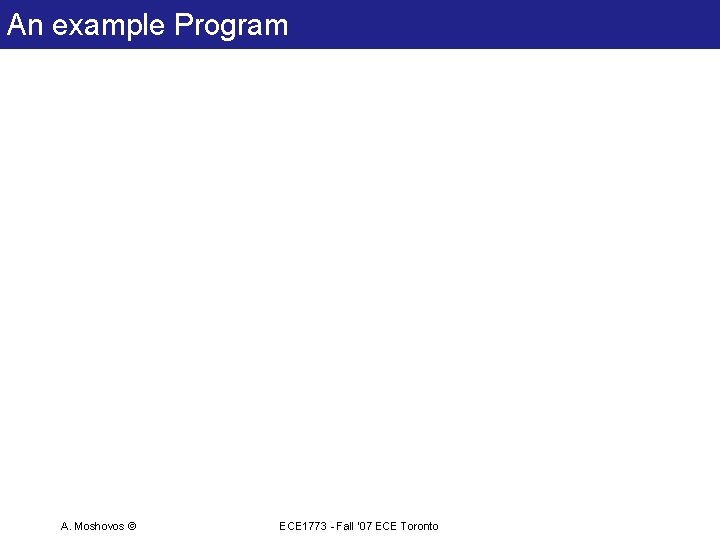 An example Program

A. Moshovos ©

ECE1773 - Fall '07 ECE Toronto